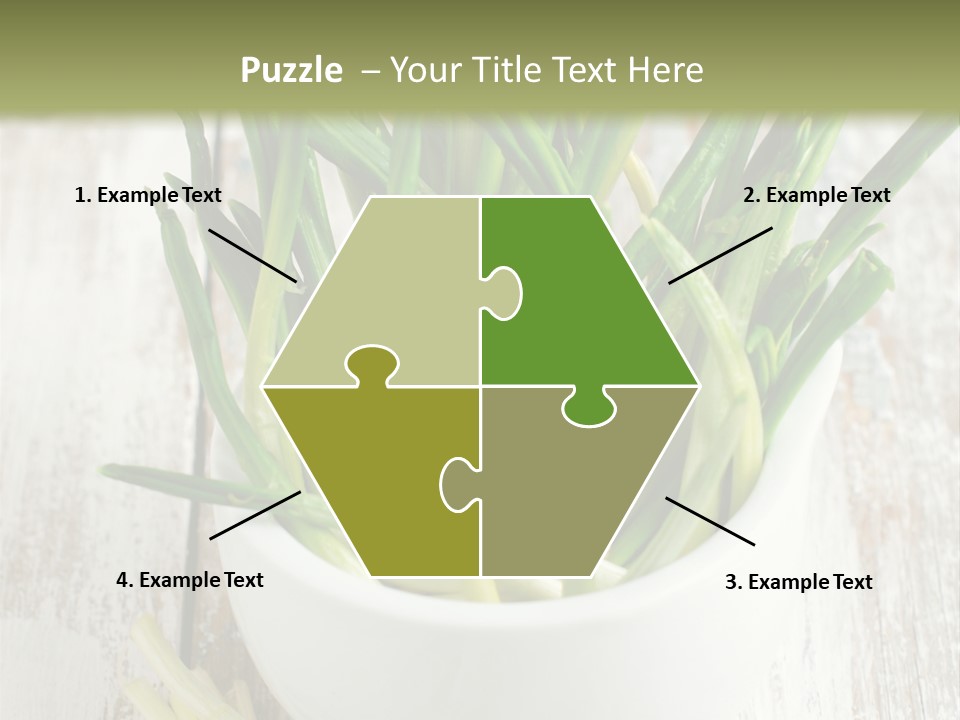 Puzzle – Your Title Text Here

1. Example Text

2. Example Text

4. Example Text

3. Example Text